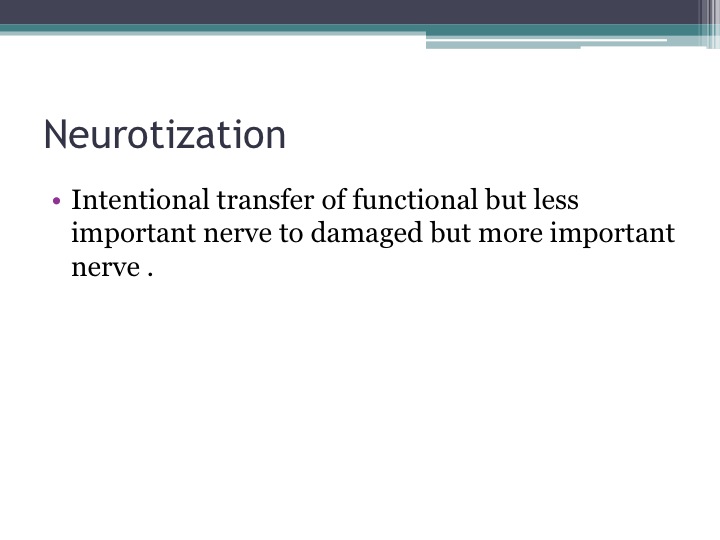 Neurotization

• Intentional transfer of functional but less important nerve to damaged but more important nerve .